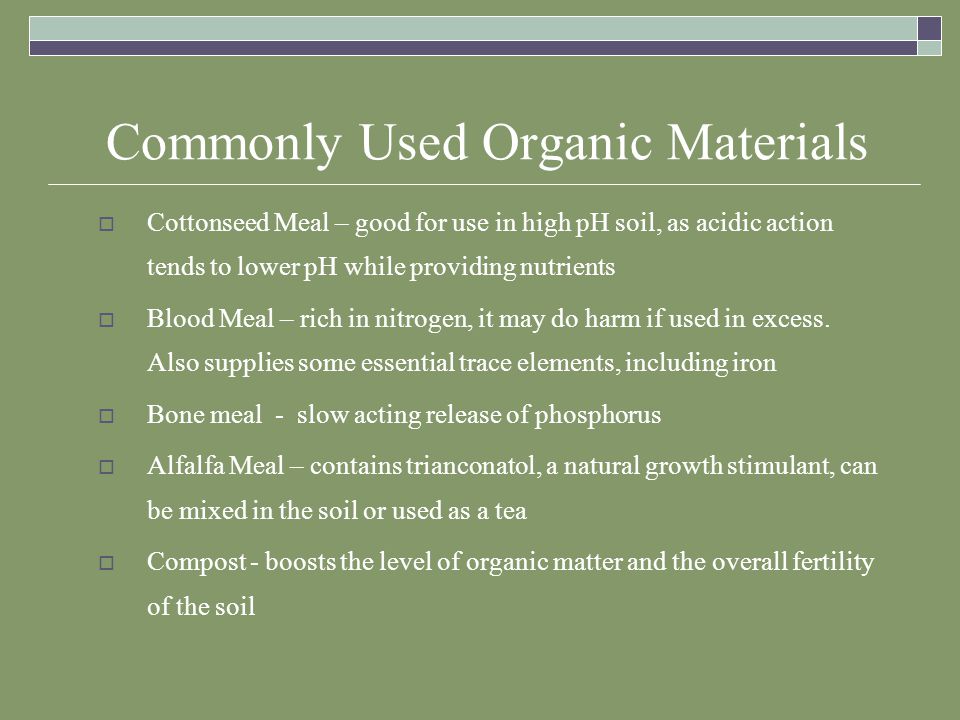 Commonly Used Organic Materials

□ Cottonseed Meal – good for use in high pH soil, as acidic action tends to lower pH while providing nutrients

□ Blood Meal – rich in nitrogen, it may do harm if used in excess. Also supplies some essential trace elements, including iron

□ Bone meal - slow acting release of phosphorus

□ Alfalfa Meal – contains trianconatol, a natural growth stimulant, can be mixed in the soil or used as a tea

□ Compost - boosts the level of organic matter and the overall fertility of the soil